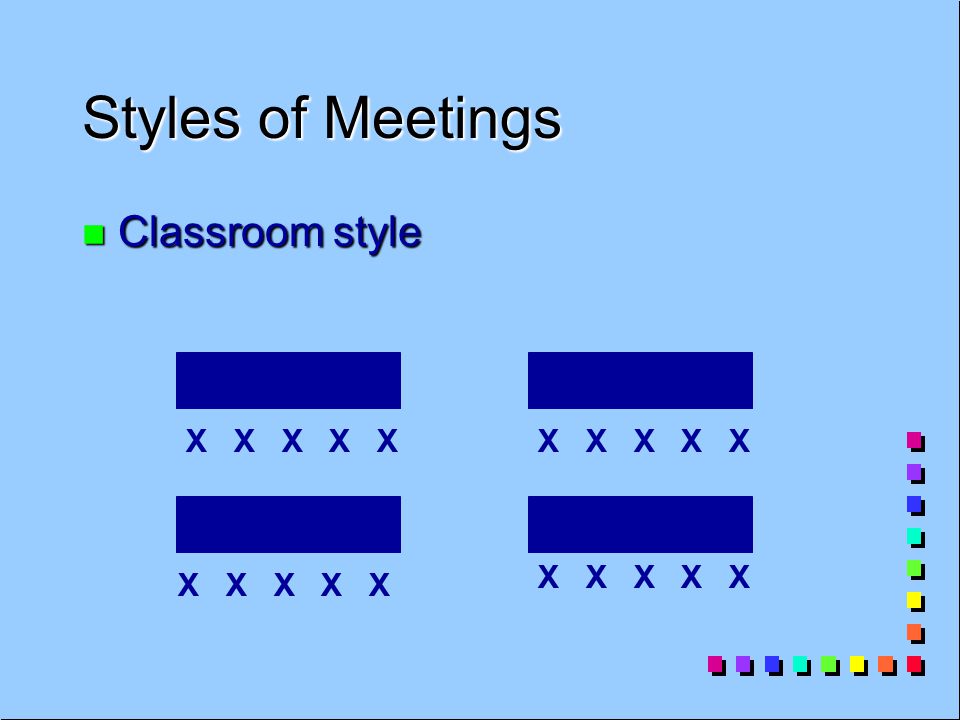 Styles of Meetings

Classroom style

X X X X X

X X X X X

X X X X X

X X X X X